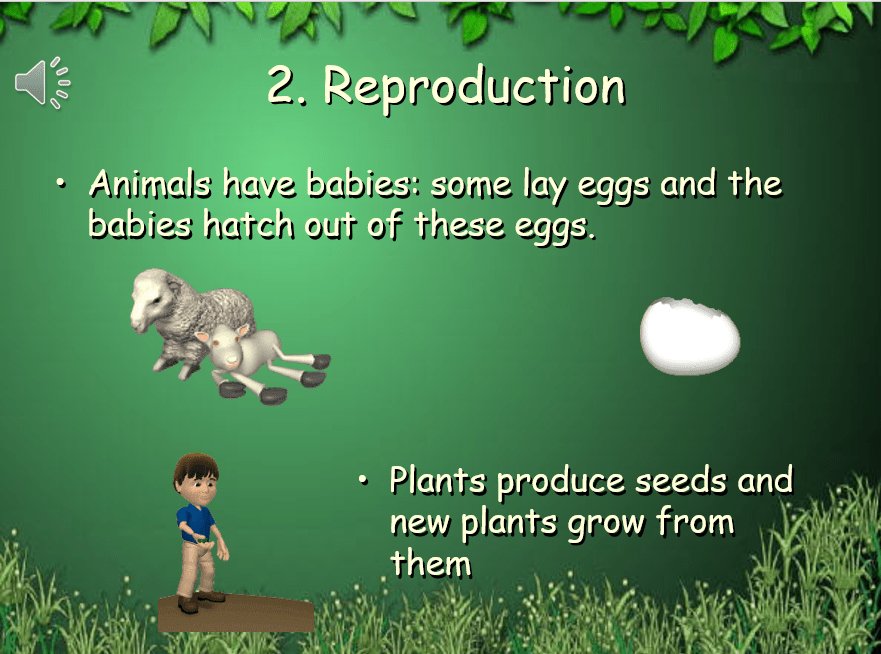 2. Reproduction

• Animals have babies: some lay eggs and the babies hatch out of these eggs.

• Plants produce seeds and new plants grow from them